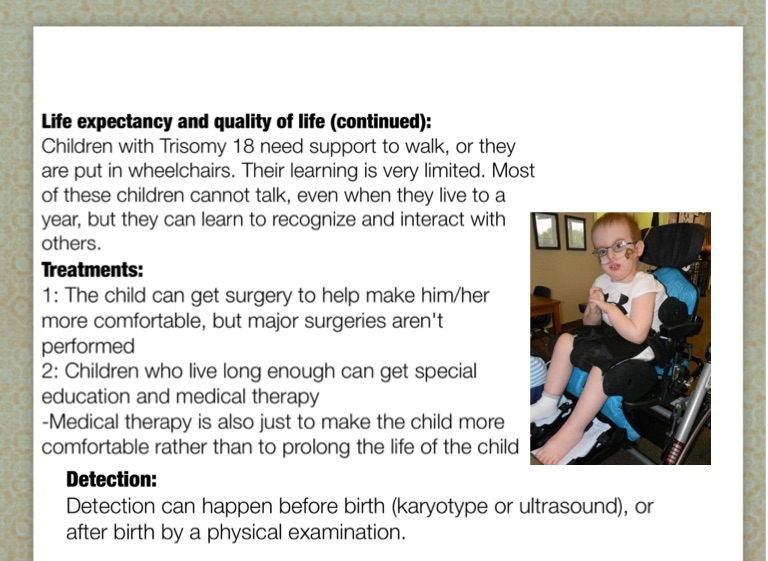 **Life expectancy and quality of life (continued):**
Children with Trisomy 18 need support to walk, or they are put in wheelchairs. Their learning is very limited. Most of these children cannot talk, even when they live to a year, but they can learn to recognize and interact with others.

**Treatments:**
1: The child can get surgery to help make him/her more comfortable, but major surgeries aren't performed
2: Children who live long enough can get special education and medical therapy
-Medical therapy is also just to make the child more comfortable rather than to prolong the life of the child

**Detection:**
Detection can happen before birth (karyotype or ultrasound), or after birth by a physical examination.